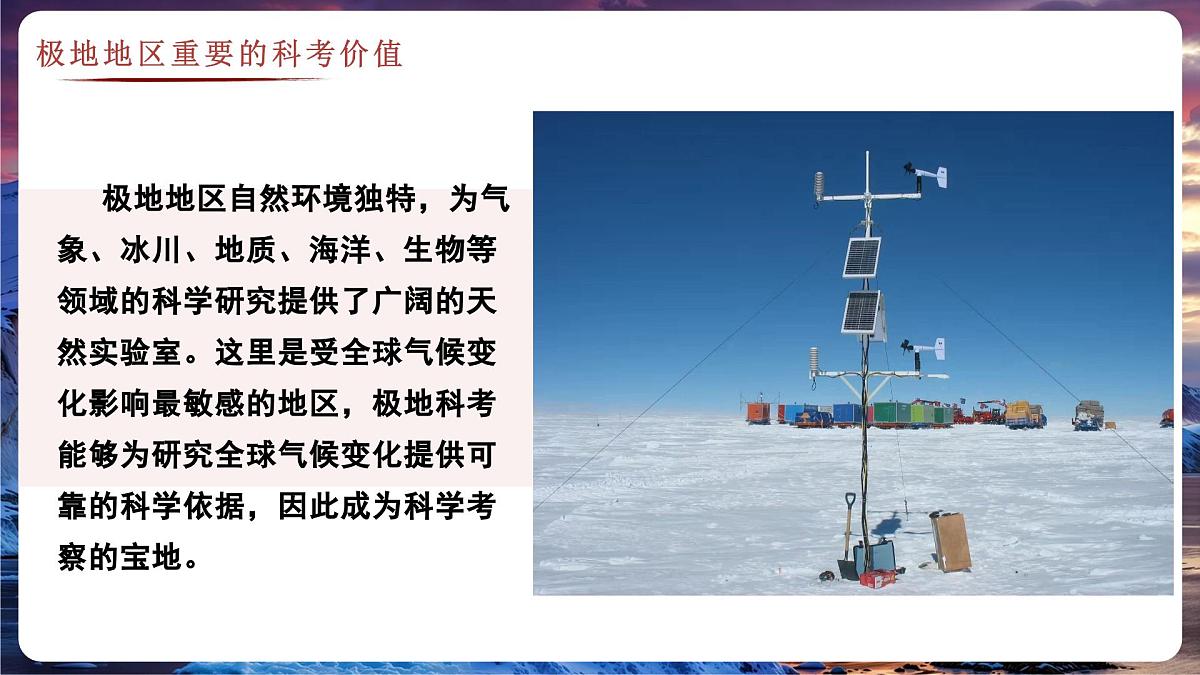 极地地区重要的科考价值

极地地区自然环境独特，为气象、冰川、地质、海洋、生物等领域的科学研究提供了广阔的天然实验室。这里是受全球气候变化影响最敏感的地区，极地科考能够为研究全球气候变化提供可靠的科学依据，因此成为科学考察的宝地。